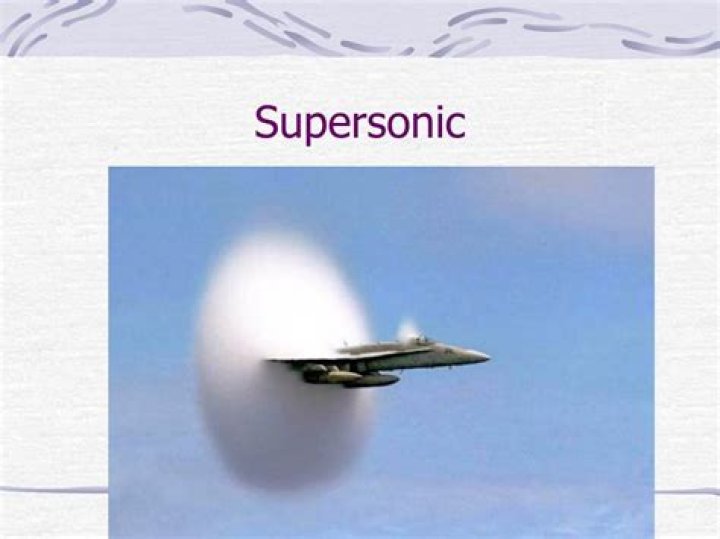 Supersonic